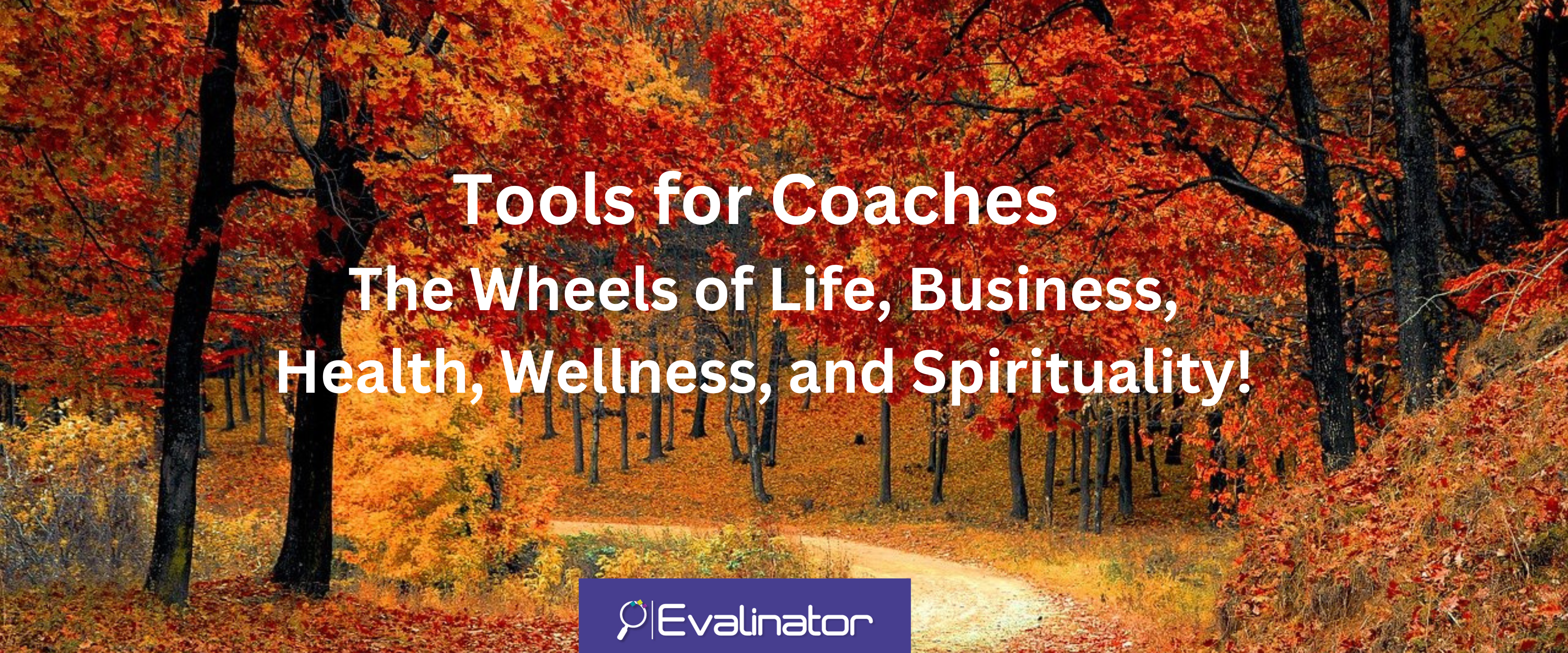 Tools for Coaches

The Wheels of Life, Business, Health, Wellness, and Spirituality!

Evalinator